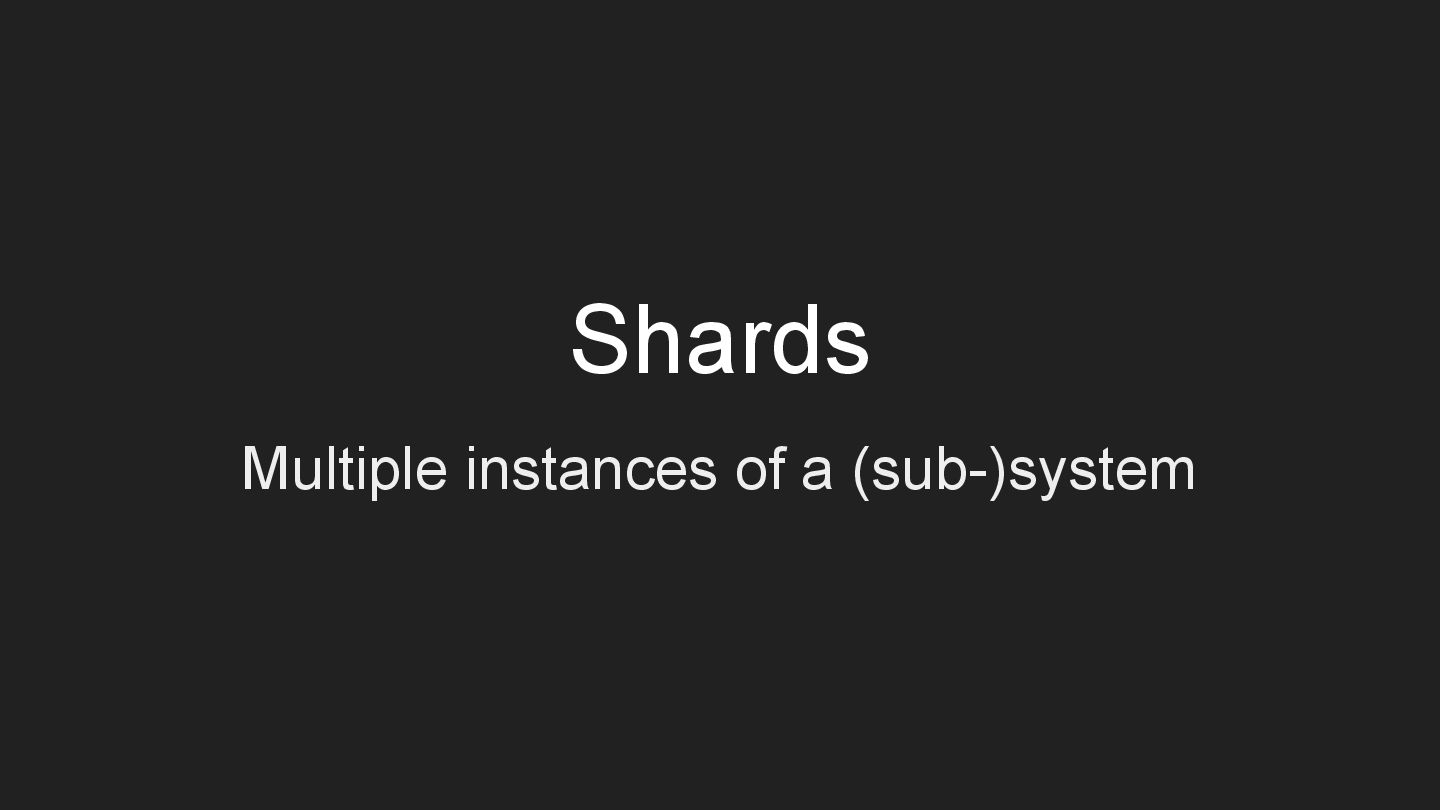 Shards

Multiple instances of a (sub-)system